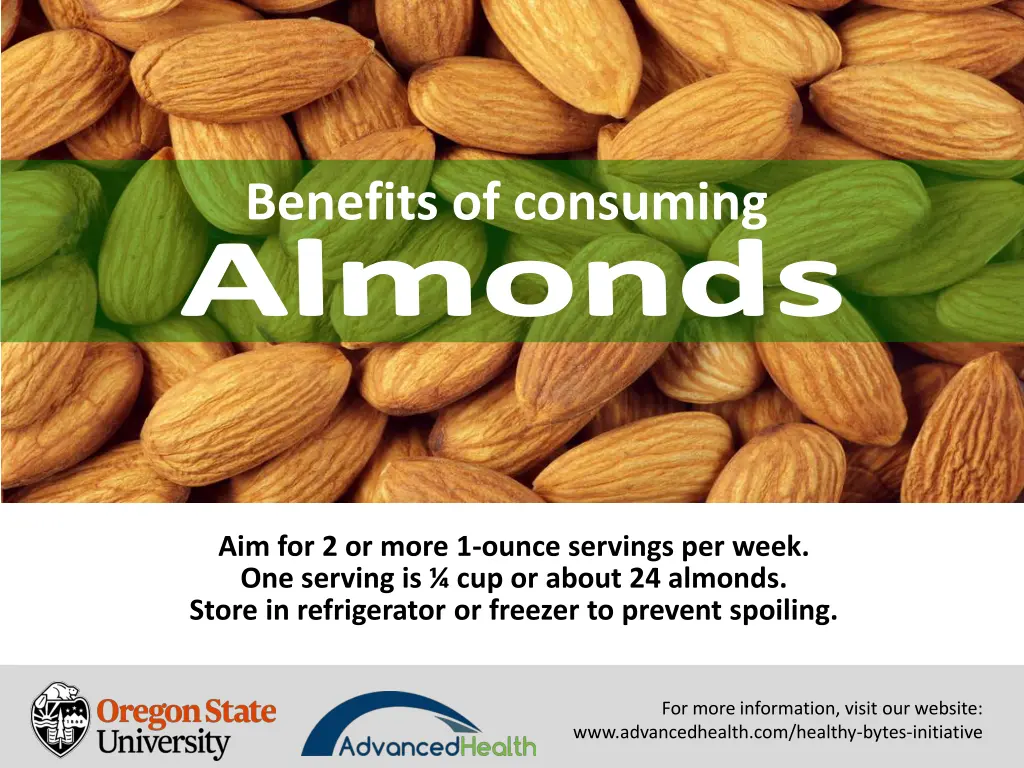 Benefits of consuming
Almonds

Aim for 2 or more 1-ounce servings per week.
One serving is ¼ cup or about 24 almonds.
Store in refrigerator or freezer to prevent spoiling.

Oregon State University

AdvancedHealth

For more information, visit our website:
www.advancedhealth.com/healthy-bytes-initiative